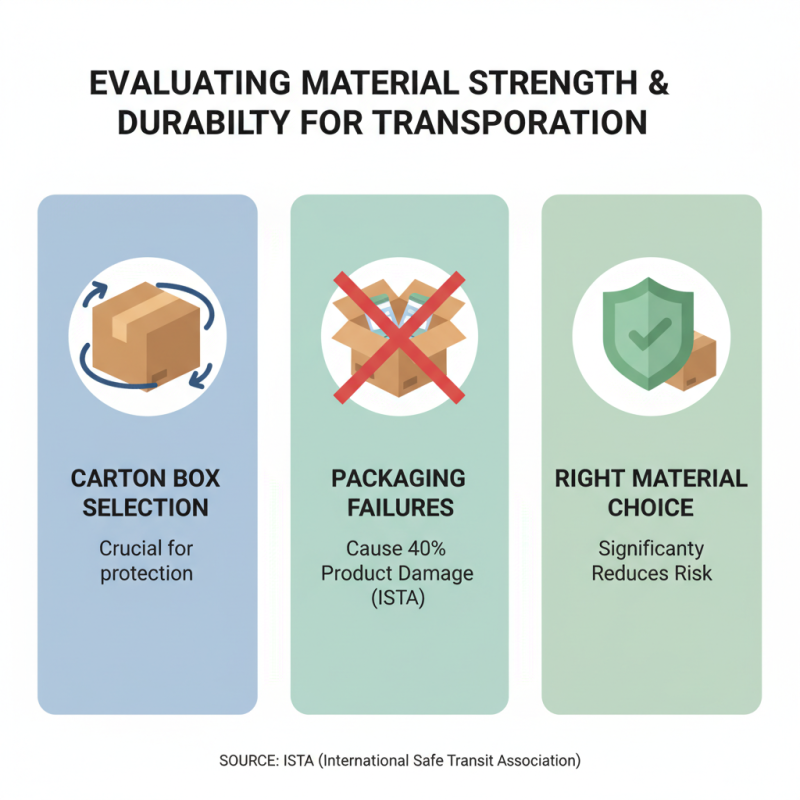 EVALUATING MATERIAL STRENGTH & DURABILTY FOR TRANSPORATION

CARTON BOX SELECTION

Crucial for protection

PACKAGING FAILURES

Cause 40% Product Damage (ISTA)

RIGHT MATERIAL CHOICE

Significanty Reduces Risk

SOURCE: ISTA (International Safe Transit Association)